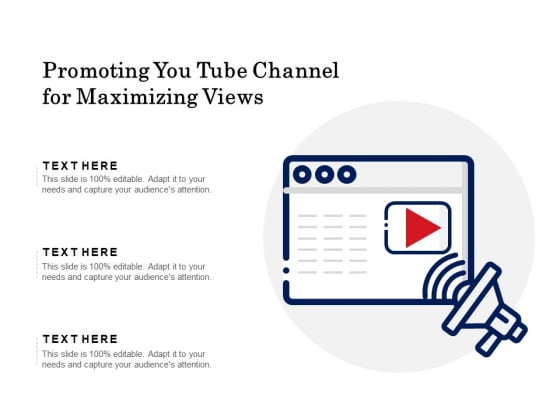 Promoting You Tube Channel for Maximizing Views

TEXT HERE
This slide is 100% editable. Adapt it to your needs and capture your audience's attention.

TEXT HERE
This slide is 100% editable. Adapt it to your needs and capture your audience's attention.

TEXT HERE
This slide is 100% editable. Adapt it to your needs and capture your audience's attention.